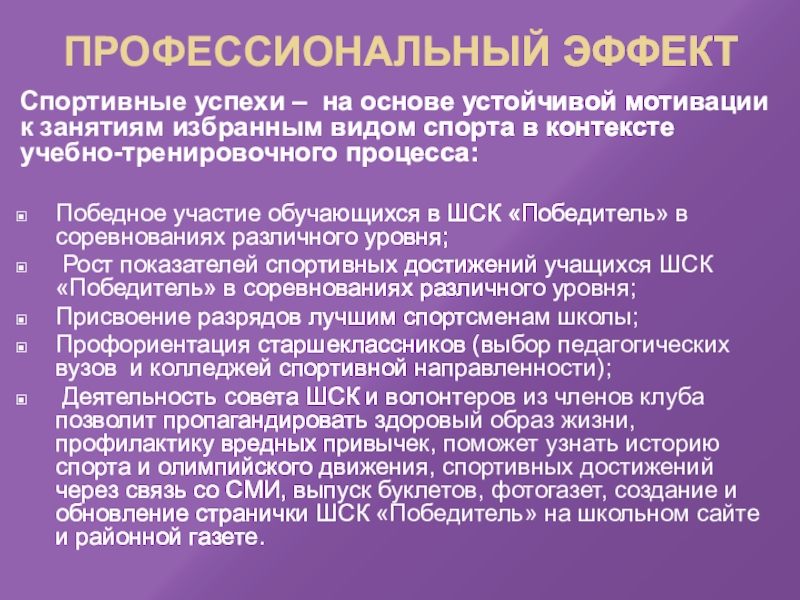 ПРОФЕССИОНАЛЬНЫЙ ЭФФЕКТ

Спортивные успехи – на основе устойчивой мотивации к занятиям избранным видом спорта в контексте учебно-тренировочного процесса:

Победное участие обучающихся в ШСК «Победитель» в соревнованиях различного уровня;

Рост показателей спортивных достижений учащихся ШСК «Победитель» в соревнованиях различного уровня;

Присвоение разрядов лучшим спортсменам школы;

Профориентация старшеклассников (выбор педагогических вузов и колледжей спортивной направленности);

Деятельность совета ШСК и волонтеров из членов клуба позволит пропагандировать здоровый образ жизни, профилактику вредных привычек, поможет узнать историю спорта и олимпийского движения, спортивных достижений через связь со СМИ, выпуск буклетов, фотогазет, создание и обновление странички ШСК «Победитель» на школьном сайте и районной газете.